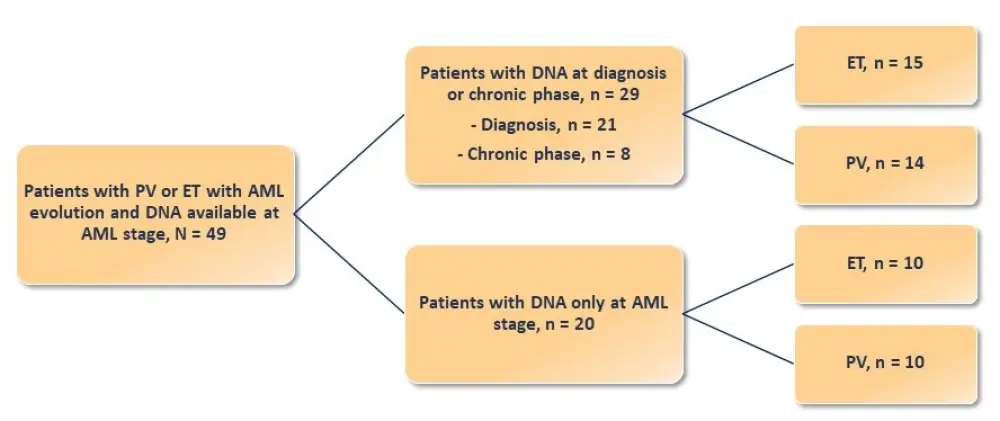 Patients with PV or ET with AML evolution and DNA available at AML stage, N = 49

Patients with DNA at diagnosis or chronic phase, n = 29
- Diagnosis, n = 21
- Chronic phase, n = 8

ET, n = 15

PV, n = 14

Patients with DNA only at AML stage, n = 20

ET, n = 10

PV, n = 10